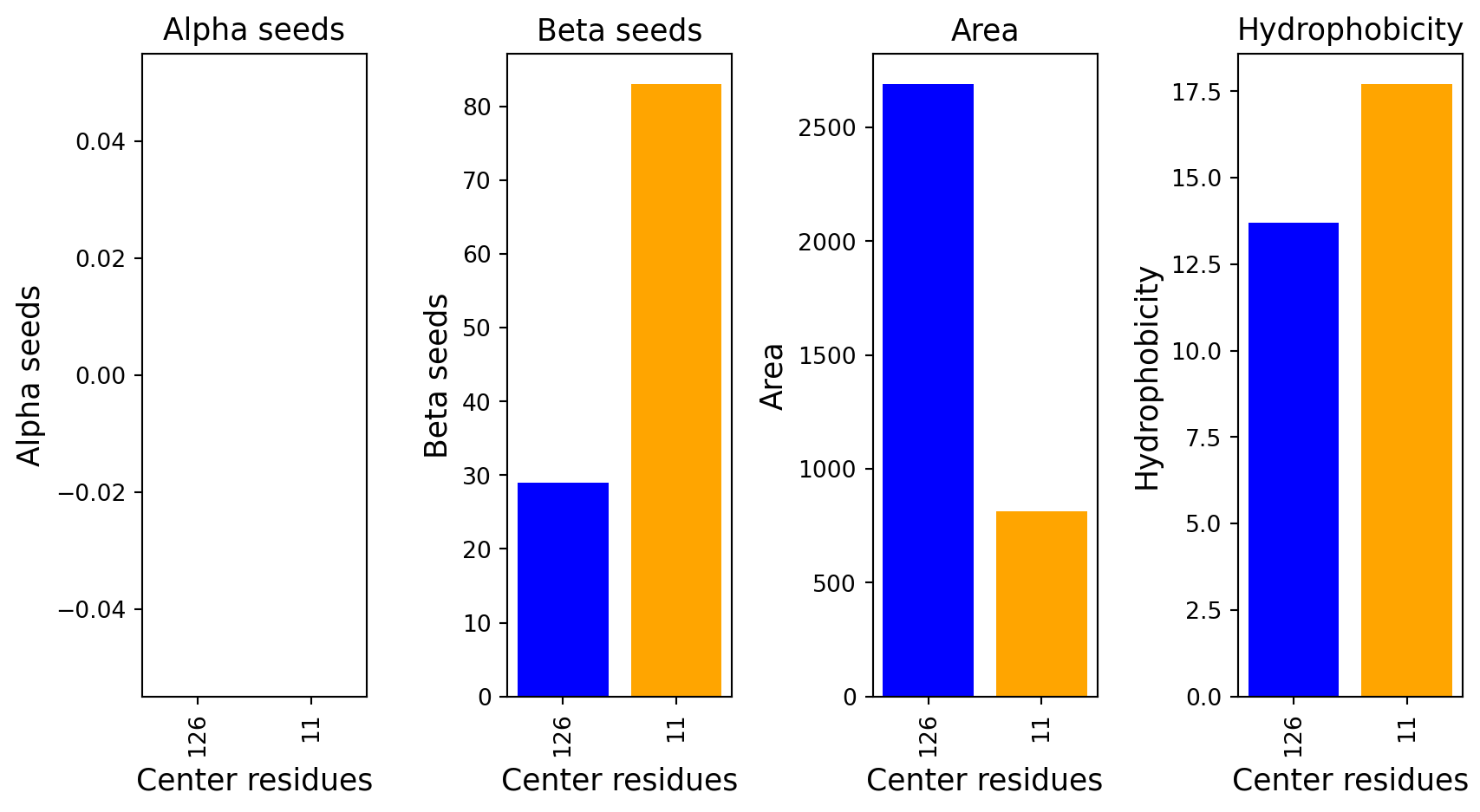 Alpha seeds

Alpha seeds

0.04
0.02
0.00
−0.02
−0.04

126
11

Center residues

Beta seeds

Beta seeds

80
70
60
50
40
30
20
10
0

126
11

Center residues

Area

Area

2500
2000
1500
1000
500
0

126
11

Center residues

Hydrophobicity

Hydrophobicity

17.5
15.0
12.5
10.0
7.5
5.0
2.5
0.0

126
11

Center residues